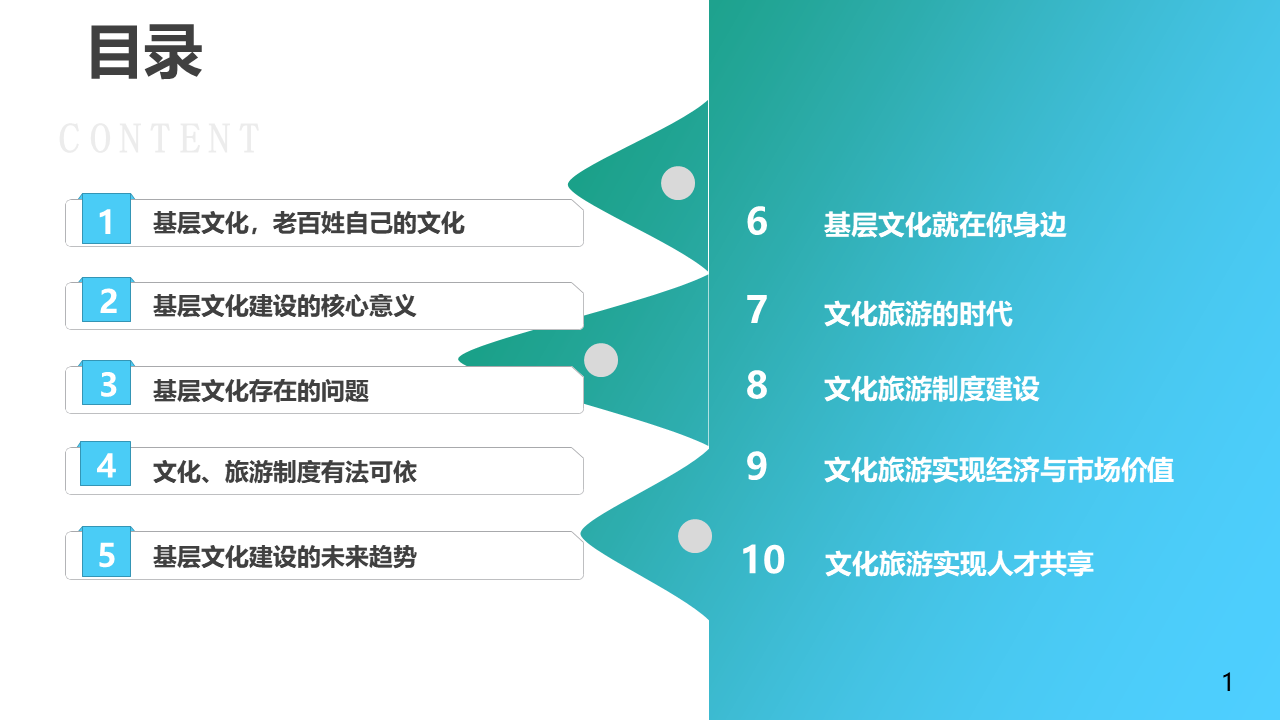 目录

CONTENT

1 基层文化，老百姓自己的文化

2 基层文化建设的核心意义

3 基层文化存在的问题

4 文化、旅游制度有法可依

5 基层文化建设的未来趋势

6 基层文化就在你身边

7 文化旅游的时代

8 文化旅游制度建设

9 文化旅游实现经济与市场价值

10 文化旅游实现人才共享

1